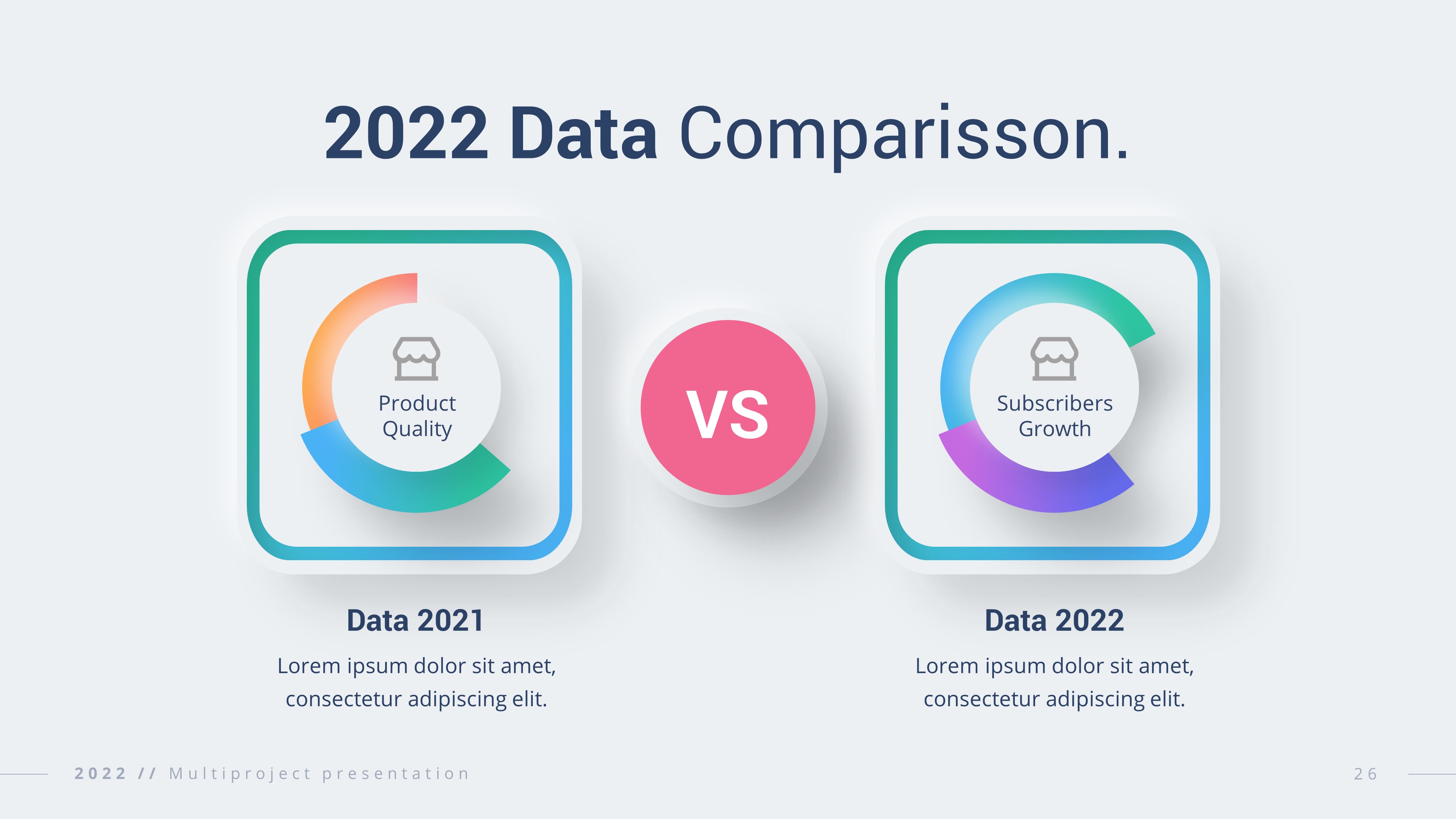 2022 Data Comparisson.

Product Quality

VS

Subscribers Growth

Data 2021

Lorem ipsum dolor sit amet, consectetur adipiscing elit.

Data 2022

Lorem ipsum dolor sit amet, consectetur adipiscing elit.

2022 // Multiproject presentation

26